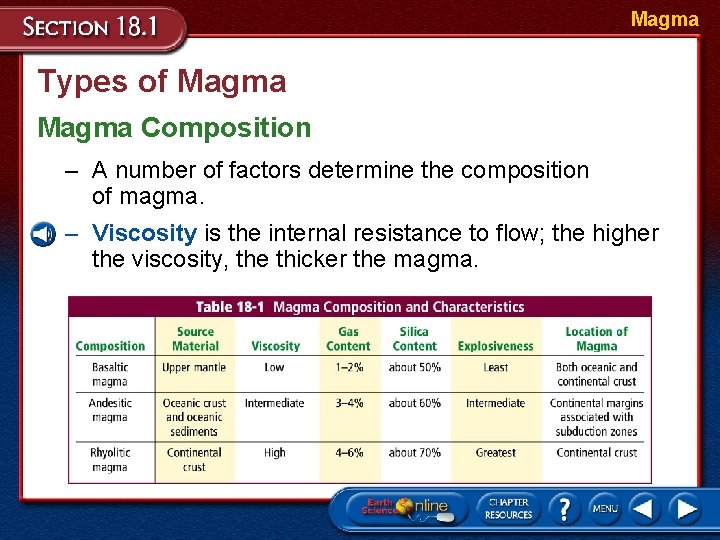 SECTION 18.1

Magma

Types of Magma

Magma Composition

– A number of factors determine the composition of magma.

– Viscosity is the internal resistance to flow; the higher the viscosity, the thicker the magma.

Table 18-1 Magma Composition and Characteristics

| Composition | Source Material | Viscosity | Gas Content | Silica Content | Explosiveness | Location of Magma |
|---|---|---|---|---|---|---|
| Basaltic magma | Upper mantle | Low | 1–2% | about 50% | Least | Both oceanic and continental crust |
| Andesitic magma | Oceanic crust and oceanic sediments | Intermediate | 3–4% | about 60% | Intermediate | Continental margins associated with subduction zones |
| Rhyolitic magma | Continental crust | High | 4–6% | about 70% | Greatest | Continental crust |

Earth Science Online

CHAPTER RESOURCES

?

MENU